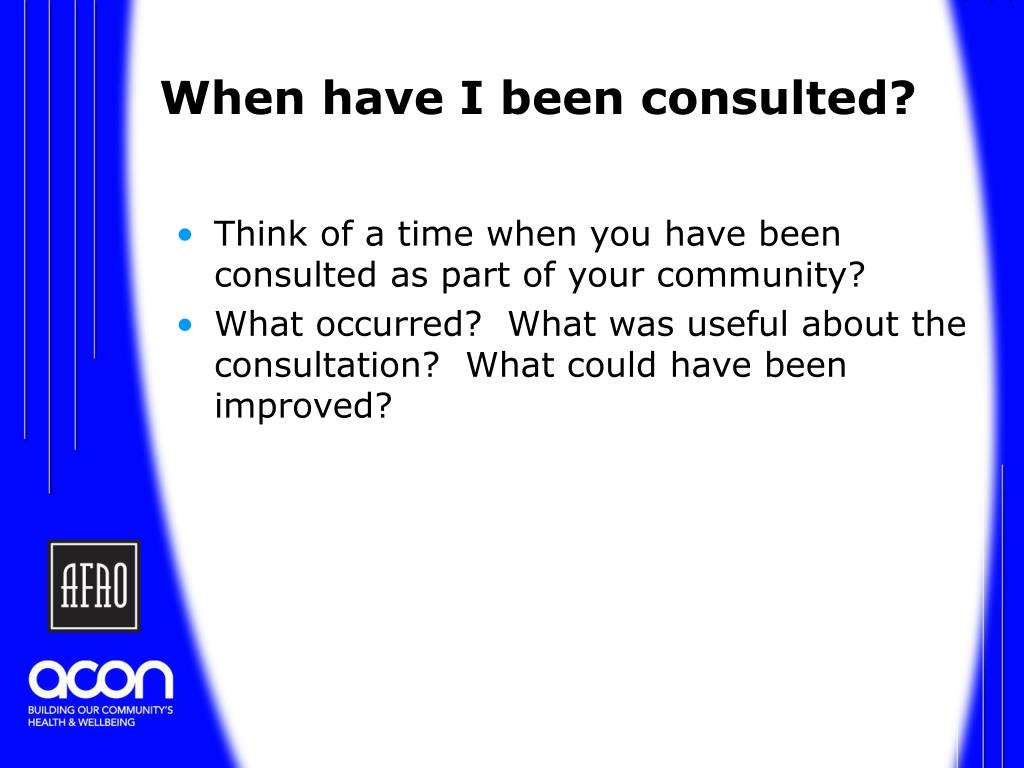 When have I been consulted?

• Think of a time when you have been consulted as part of your community?
• What occurred?  What was useful about the consultation?  What could have been improved?

AFAO

acon
BUILDING OUR COMMUNITY'S HEALTH & WELLBEING